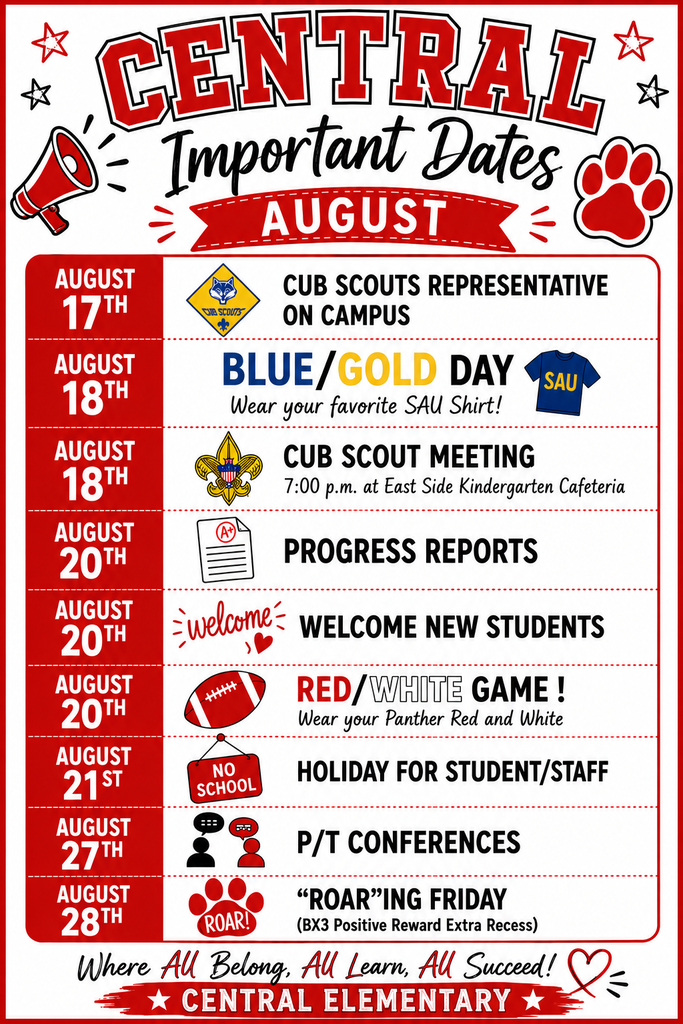 CENTRAL

Important Dates

AUGUST

| | |
|---|---|
| AUGUST 17TH | CUB SCOUTS CUB SCOUTS REPRESENTATIVE ON CAMPUS |
| AUGUST 18TH | BLUE/GOLD DAY SAU Wear your favorite SAU Shirt! |
| AUGUST 18TH | CUB SCOUT MEETING 7:00 p.m. at East Side Kindergarten Cafeteria |
| AUGUST 20TH | A+ PROGRESS REPORTS |
| AUGUST 20TH | welcome WELCOME NEW STUDENTS |
| AUGUST 20TH | RED/WHITE GAME ! Wear your Panther Red and White |
| AUGUST 21ST | NO SCHOOL HOLIDAY FOR STUDENT/STAFF |
| AUGUST 27TH | P/T CONFERENCES |
| AUGUST 28TH | ROAR! "ROAR"ING FRIDAY (BX3 Positive Reward Extra Recess) |

Where All Belong, All Learn, All Succeed!

★ CENTRAL ELEMENTARY ★